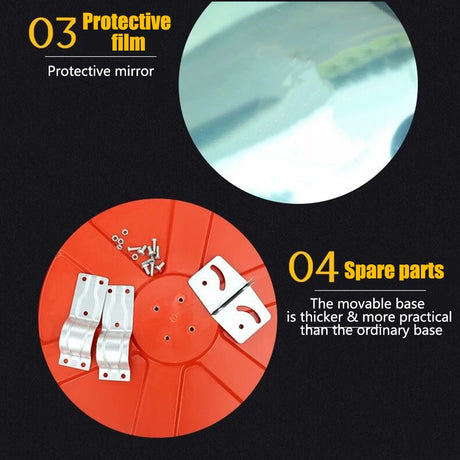 03 Protective film

Protective mirror

04 Spare parts

The movable base is thicker & more practical than the ordinary base